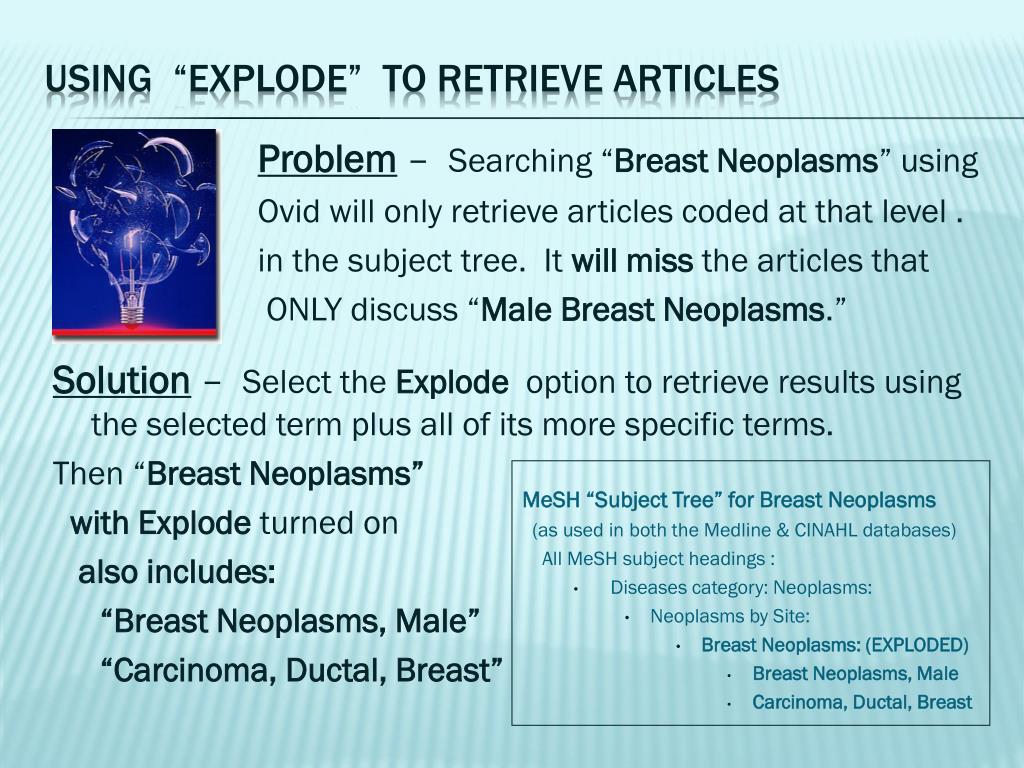 USING "EXPLODE" TO RETRIEVE ARTICLES

Problem – Searching "Breast Neoplasms" using Ovid will only retrieve articles coded at that level . in the subject tree. It will miss the articles that ONLY discuss "Male Breast Neoplasms."

Solution – Select the Explode option to retrieve results using the selected term plus all of its more specific terms.

Then "Breast Neoplasms" with Explode turned on also includes:
"Breast Neoplasms, Male"
"Carcinoma, Ductal, Breast"

MeSH "Subject Tree" for Breast Neoplasms
(as used in both the Medline & CINAHL databases)
All MeSH subject headings :
• Diseases category: Neoplasms:
• Neoplasms by Site:
• Breast Neoplasms: (EXPLODED)
• Breast Neoplasms, Male
• Carcinoma, Ductal, Breast